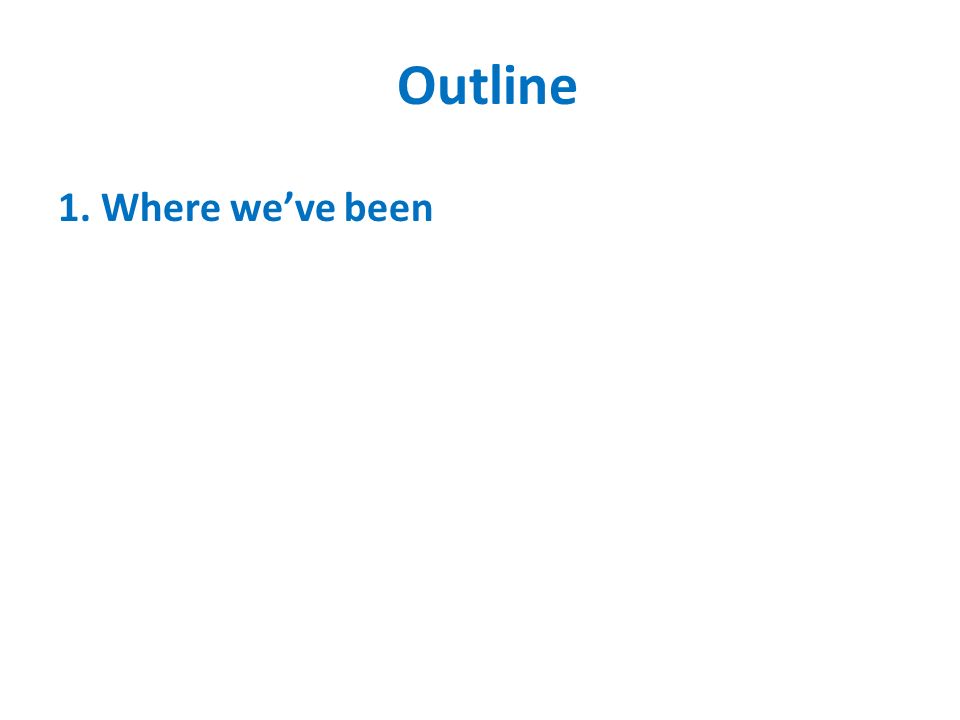 Outline

1. Where we’ve been